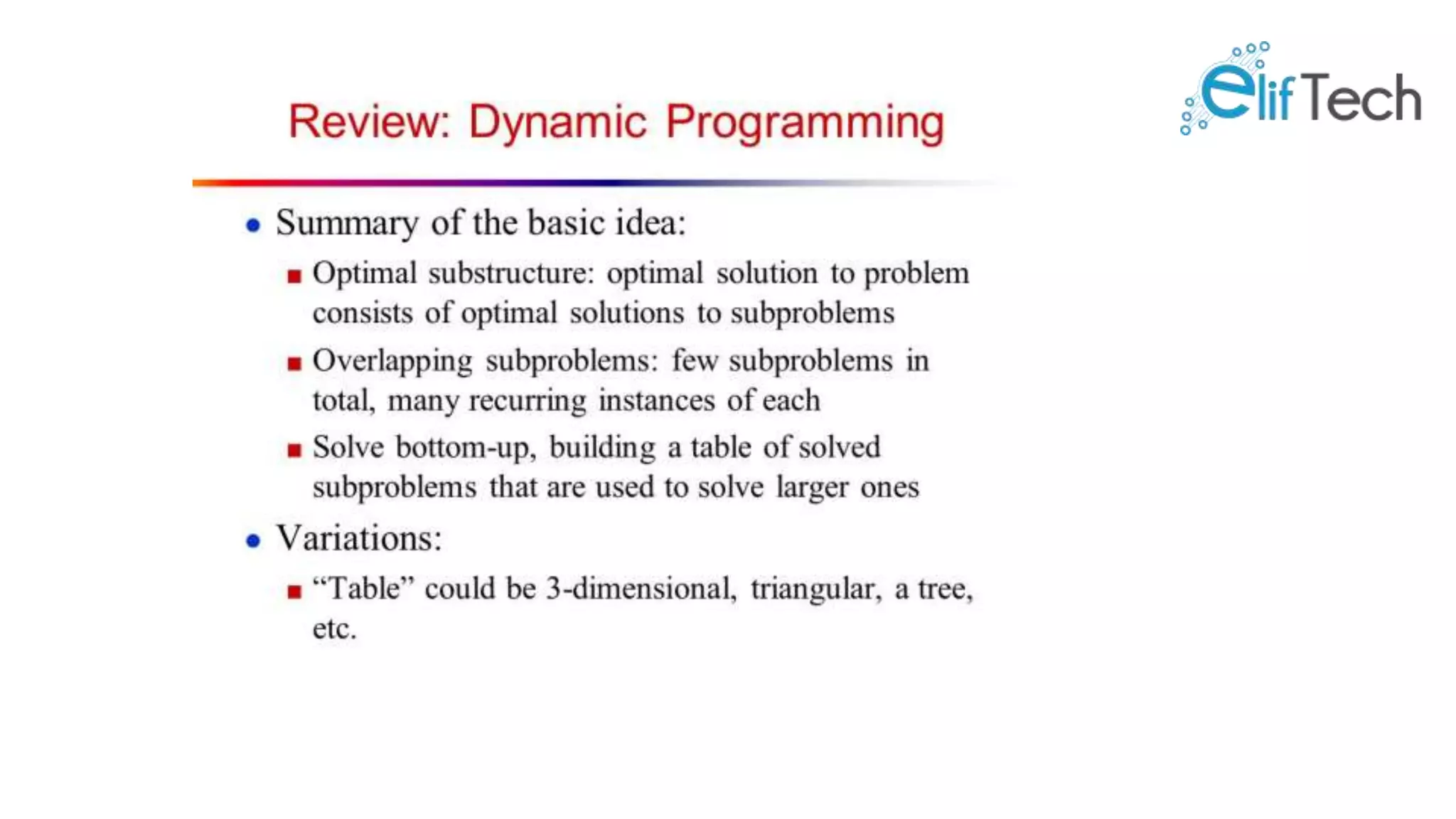 elifTech

Review: Dynamic Programming

- Summary of the basic idea:
  - Optimal substructure: optimal solution to problem consists of optimal solutions to subproblems
  - Overlapping subproblems: few subproblems in total, many recurring instances of each
  - Solve bottom-up, building a table of solved subproblems that are used to solve larger ones
- Variations:
  - “Table” could be 3-dimensional, triangular, a tree, etc.